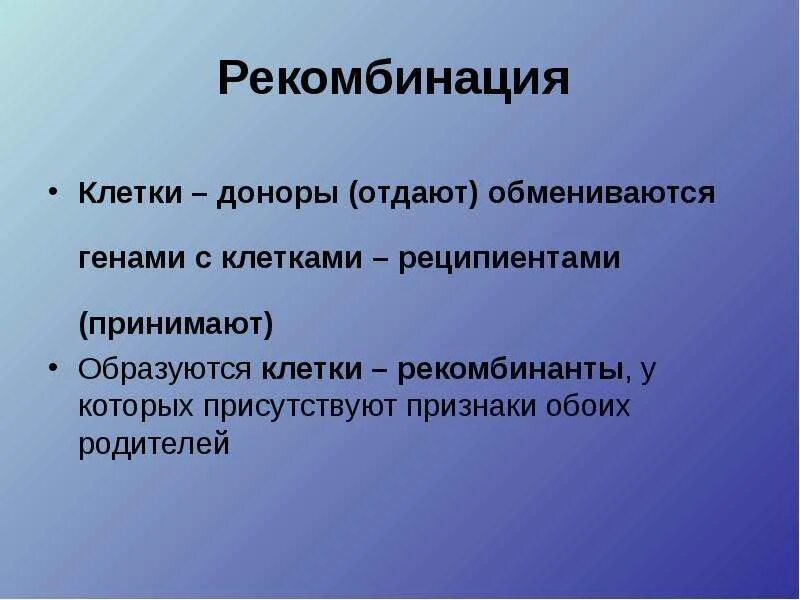 Рекомбинация

• Клетки – доноры (отдают) обмениваются генами с клетками – реципиентами (принимают)
• Образуются клетки – рекомбинанты, у которых присутствуют признаки обоих родителей